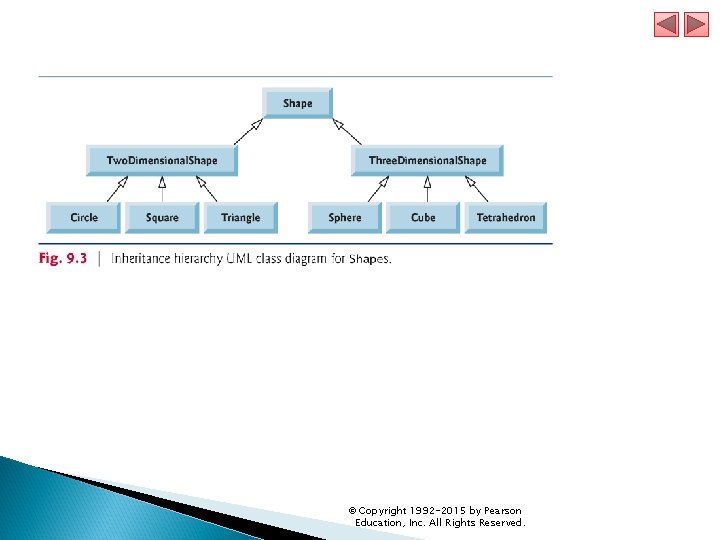 Shape

TwoDimensionalShape

ThreeDimensionalShape

Circle

Square

Triangle

Sphere

Cube

Tetrahedron

Fig. 9.3 | Inheritance hierarchy UML class diagram for Shapes.

© Copyright 1992-2015 by Pearson Education, Inc. All Rights Reserved.